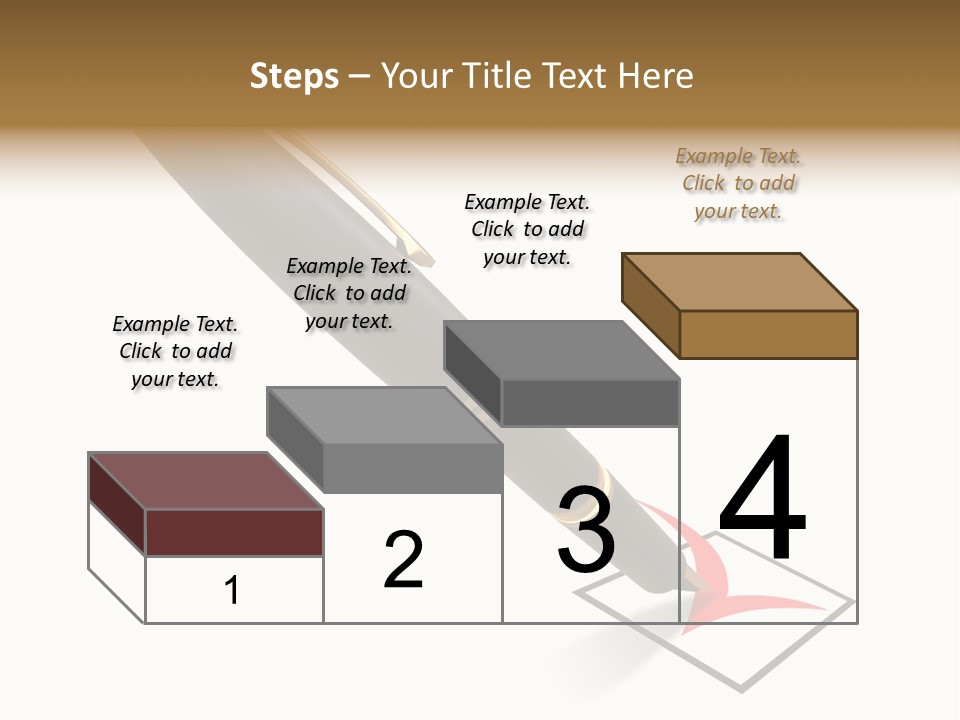 Steps – Your Title Text Here

Example Text. Click to add your text.

Example Text. Click to add your text.

Example Text. Click to add your text.

Example Text. Click to add your text.

1

2

3

4